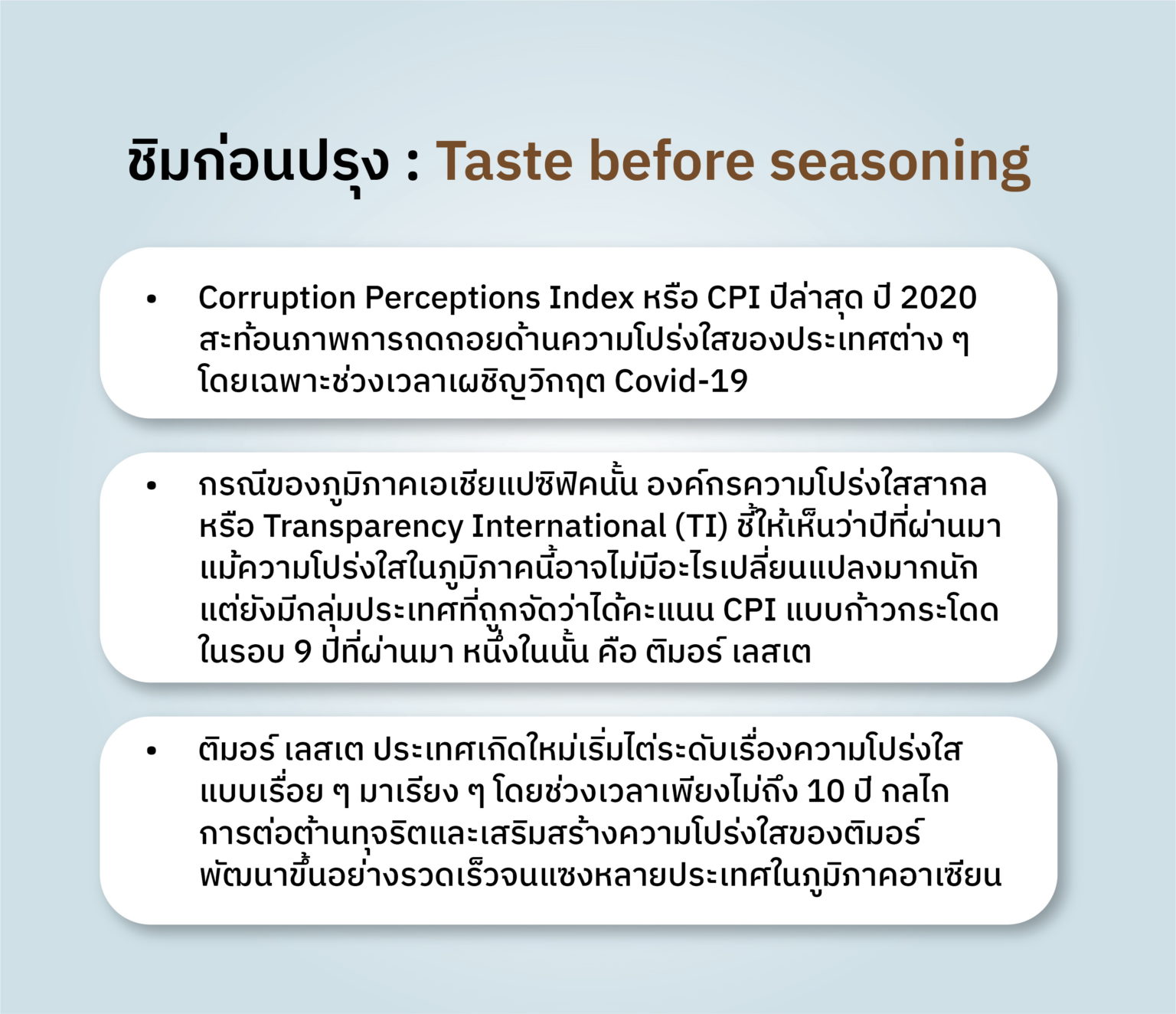 ชิมก่อนปรุง : Taste before seasoning

• Corruption Perceptions Index หรือ CPI ปีล่าสุด ปี 2020 สะท้อนภาพการถดถอยด้านความโปร่งใสของประเทศต่าง ๆ โดยเฉพาะช่วงเวลาเผชิญวิกฤต Covid-19

• กรณีของภูมิภาคเอเชียแปซิฟิคนั้น องค์กรความโปร่งใสสากล หรือ Transparency International (TI) ชี้ให้เห็นว่าปีที่ผ่านมา แม้ความโปร่งใสในภูมิภาคนี้อาจไม่มีอะไรเปลี่ยนแปลงมากนัก แต่ยังมีกลุ่มประเทศที่ถูกจัดว่าได้คะแนน CPI แบบก้าวกระโดด ในรอบ 9 ปีที่ผ่านมา หนึ่งในนั้น คือ ติมอร์ เลสเต

• ติมอร์ เลสเต ประเทศเกิดใหม่เริ่มไต่ระดับเรื่องความโปร่งใส แบบเรื่อย ๆ มาเรียง ๆ โดยช่วงเวลาเพียงไม่ถึง 10 ปี กลไก การต่อต้านทุจริตและเสริมสร้างความโปร่งใสของติมอร์ พัฒนาขึ้นอย่างรวดเร็วจนแซงหลายประเทศในภูมิภาคอาเซียน